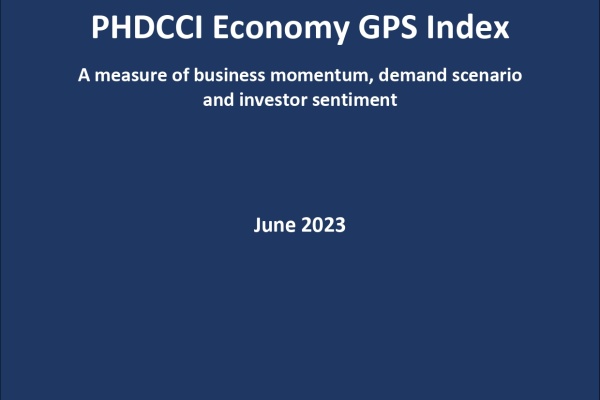 PHDCCI Economy GPS Index

A measure of business momentum, demand scenario and investor sentiment

June 2023